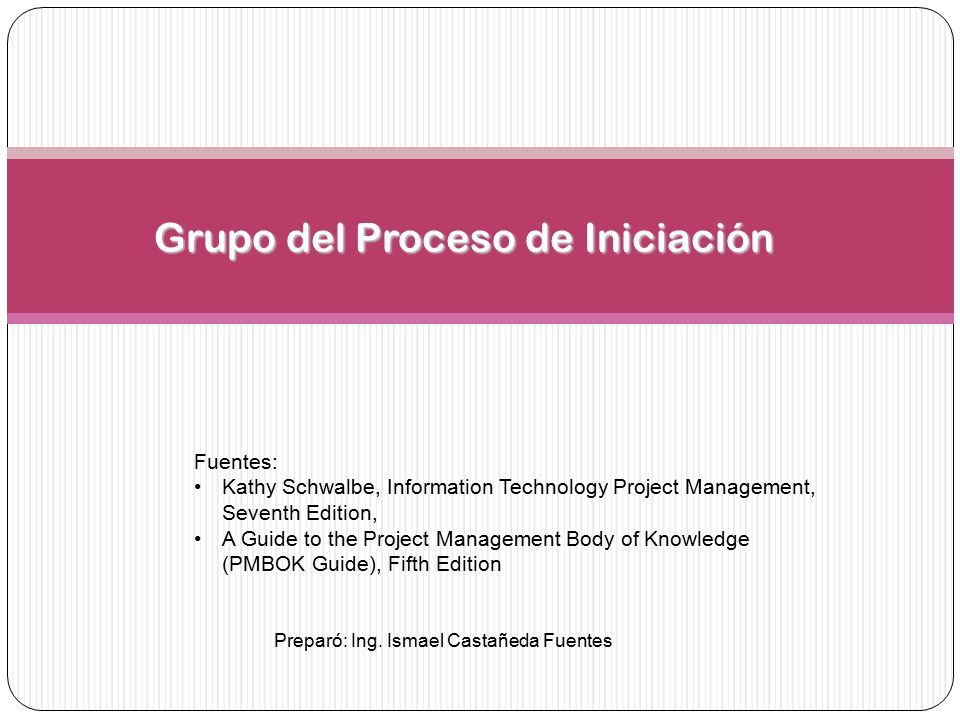 Grupo del Proceso de Iniciación

Fuentes:
• Kathy Schwalbe, Information Technology Project Management, Seventh Edition,
• A Guide to the Project Management Body of Knowledge (PMBOK Guide), Fifth Edition

Preparó: Ing. Ismael Castañeda Fuentes